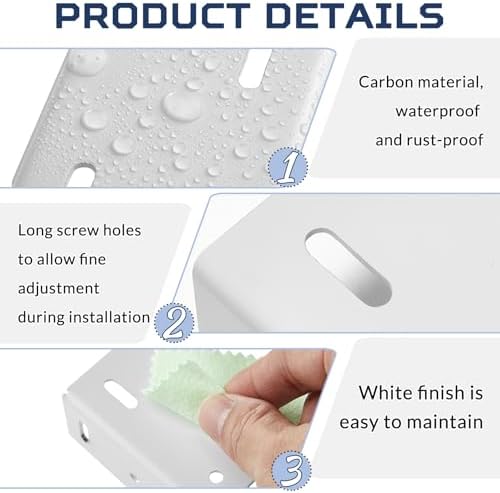 PRODUCT DETAILS

Carbon material, waterproof and rust-proof

1

Long screw holes to allow fine adjustment during installation

2

White finish is easy to maintain

3